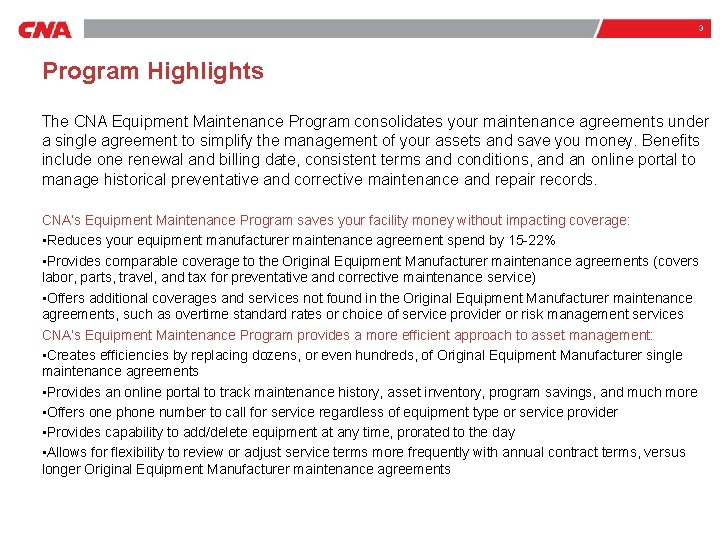 CNA

3

Program Highlights

The CNA Equipment Maintenance Program consolidates your maintenance agreements under a single agreement to simplify the management of your assets and save you money. Benefits include one renewal and billing date, consistent terms and conditions, and an online portal to manage historical preventative and corrective maintenance and repair records.

CNA's Equipment Maintenance Program saves your facility money without impacting coverage:

▪Reduces your equipment manufacturer maintenance agreement spend by 15-22%

▪Provides comparable coverage to the Original Equipment Manufacturer maintenance agreements (covers labor, parts, travel, and tax for preventative and corrective maintenance service)

▪Offers additional coverages and services not found in the Original Equipment Manufacturer maintenance agreements, such as overtime standard rates or choice of service provider or risk management services

CNA's Equipment Maintenance Program provides a more efficient approach to asset management:

▪Creates efficiencies by replacing dozens, or even hundreds, of Original Equipment Manufacturer single maintenance agreements

▪Provides an online portal to track maintenance history, asset inventory, program savings, and much more

▪Offers one phone number to call for service regardless of equipment type or service provider

▪Provides capability to add/delete equipment at any time, prorated to the day

▪Allows for flexibility to review or adjust service terms more frequently with annual contract terms, versus longer Original Equipment Manufacturer maintenance agreements